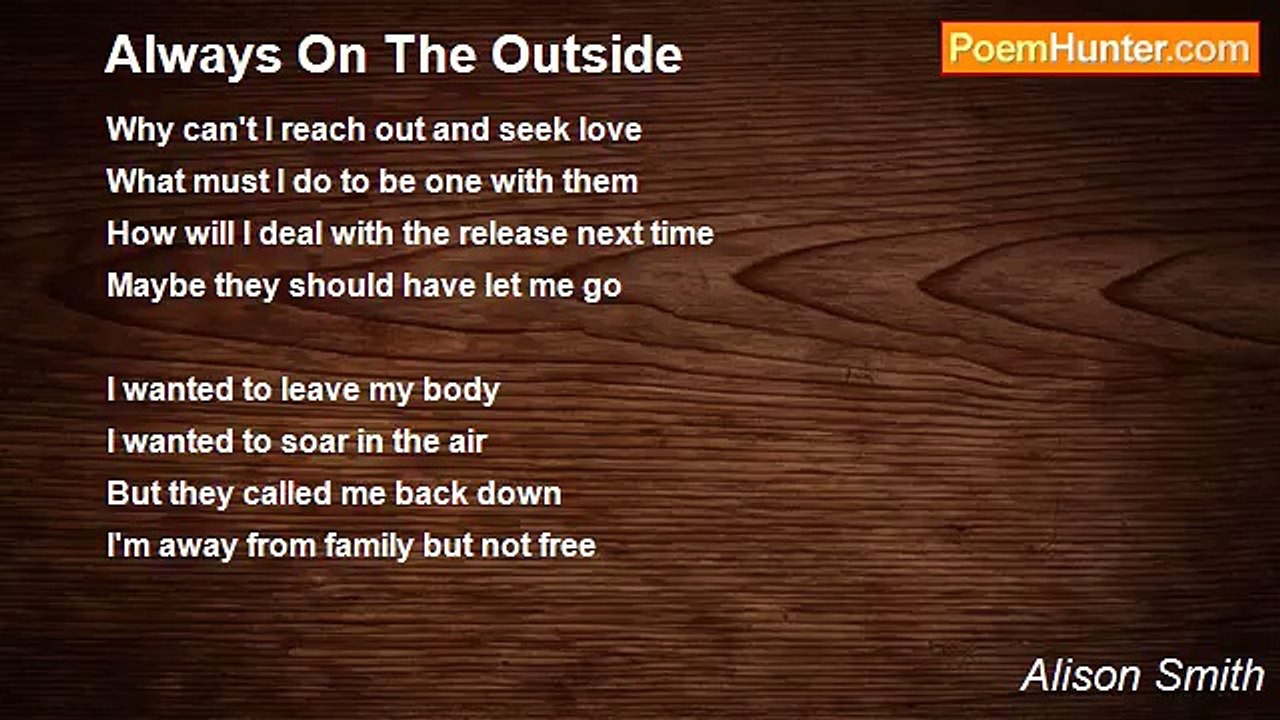 Always On The Outside

PoemHunter.com

Why can't I reach out and seek love
What must I do to be one with them
How will I deal with the release next time
Maybe they should have let me go

I wanted to leave my body
I wanted to soar in the air
But they called me back down
I'm away from family but not free

Alison Smith